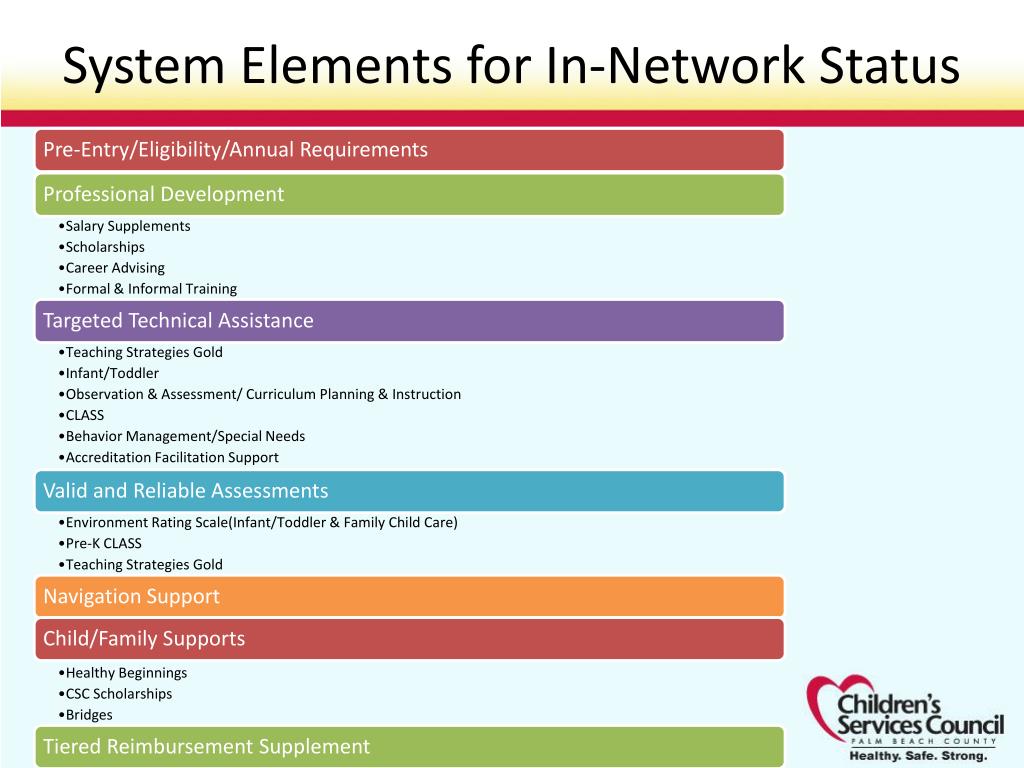 System Elements for In-Network Status

Pre-Entry/Eligibility/Annual Requirements

Professional Development

•Salary Supplements
•Scholarships
•Career Advising
•Formal & Informal Training

Targeted Technical Assistance

•Teaching Strategies Gold
•Infant/Toddler
•Observation & Assessment/ Curriculum Planning & Instruction
•CLASS
•Behavior Management/Special Needs
•Accreditation Facilitation Support

Valid and Reliable Assessments

•Environment Rating Scale(Infant/Toddler & Family Child Care)
•Pre-K CLASS
•Teaching Strategies Gold

Navigation Support

Child/Family Supports

•Healthy Beginnings
•CSC Scholarships
•Bridges

Tiered Reimbursement Supplement

Children's Services Council
PALM BEACH COUNTY
Healthy. Safe. Strong.